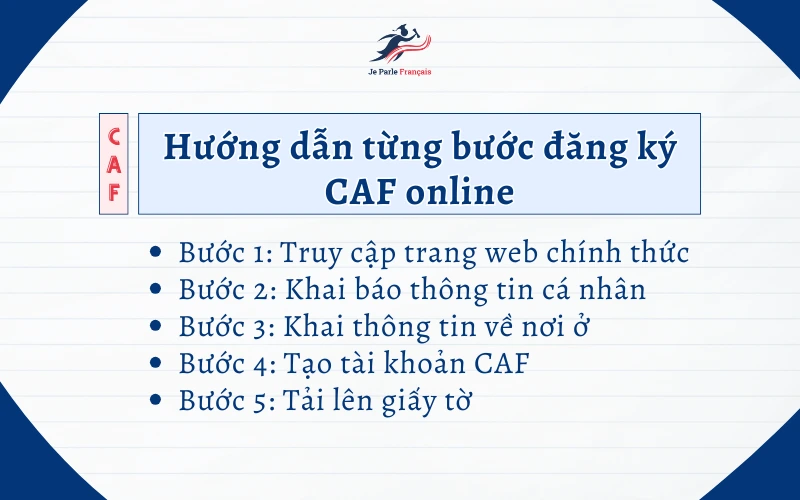 Je Parle Français

CAF

Hướng dẫn từng bước đăng ký CAF online

- Bước 1: Truy cập trang web chính thức
- Bước 2: Khai báo thông tin cá nhân
- Bước 3: Khai thông tin về nơi ở
- Bước 4: Tạo tài khoản CAF
- Bước 5: Tải lên giấy tờ